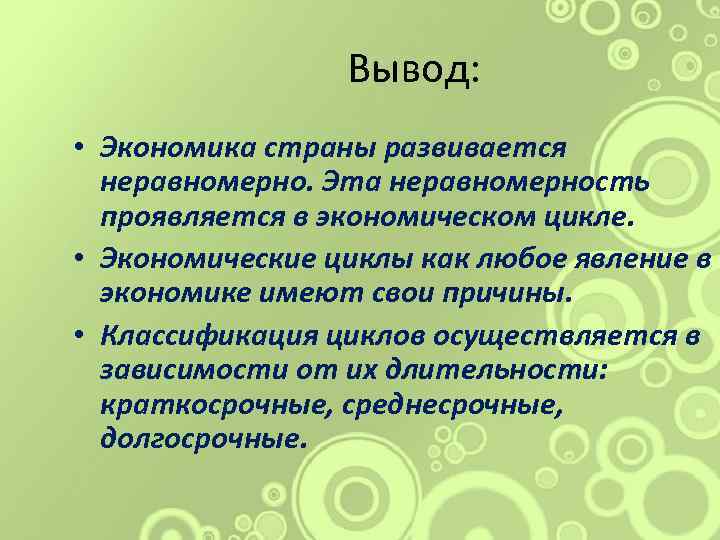 Вывод:

• Экономика страны развивается неравномерно. Эта неравномерность проявляется в экономическом цикле.
• Экономические циклы как любое явление в экономике имеют свои причины.
• Классификация циклов осуществляется в зависимости от их длительности: краткосрочные, среднесрочные, долгосрочные.